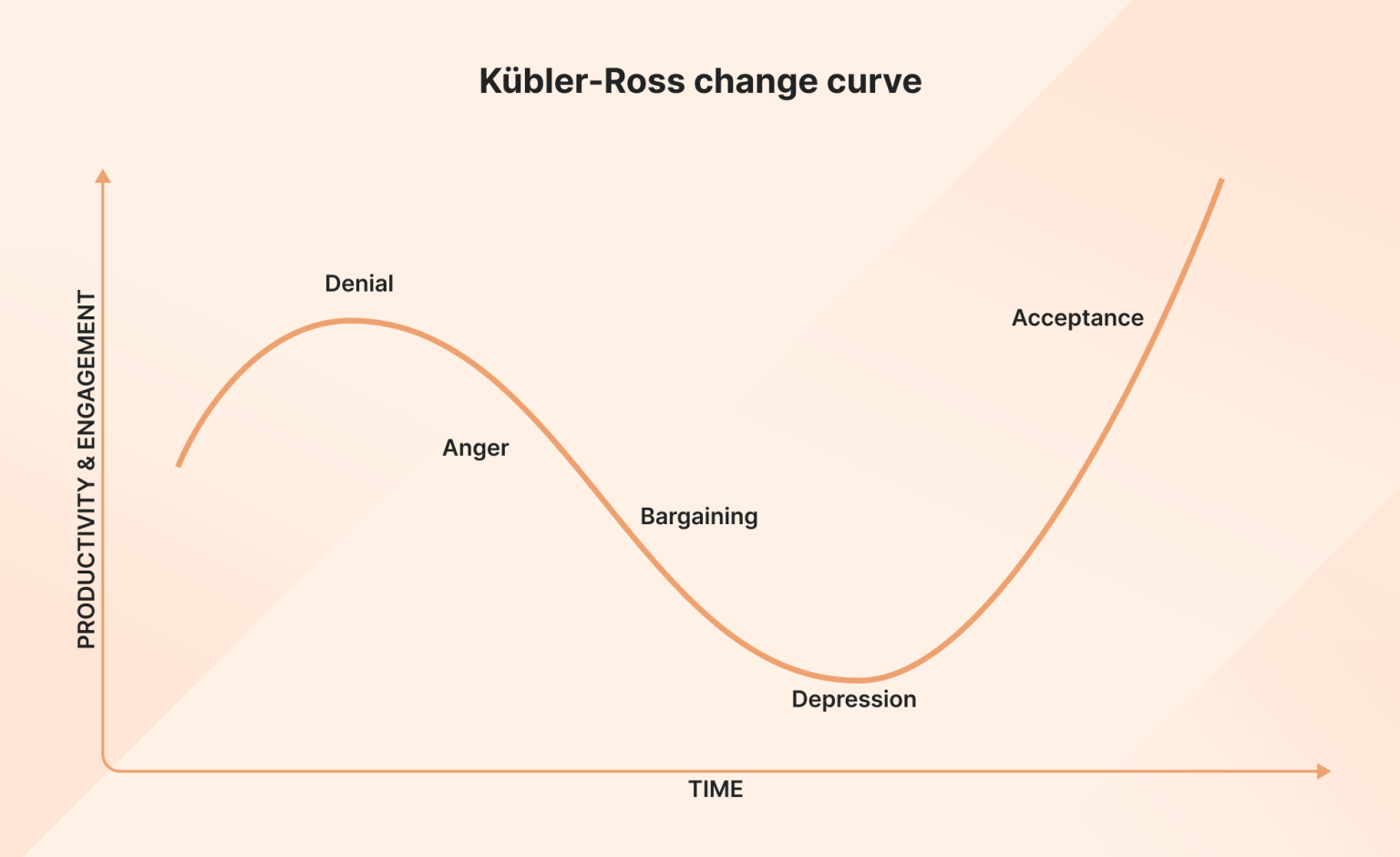 Kübler-Ross change curve

PRODUCTIVITY & ENGAGEMENT

Denial

Anger

Bargaining

Depression

Acceptance

TIME